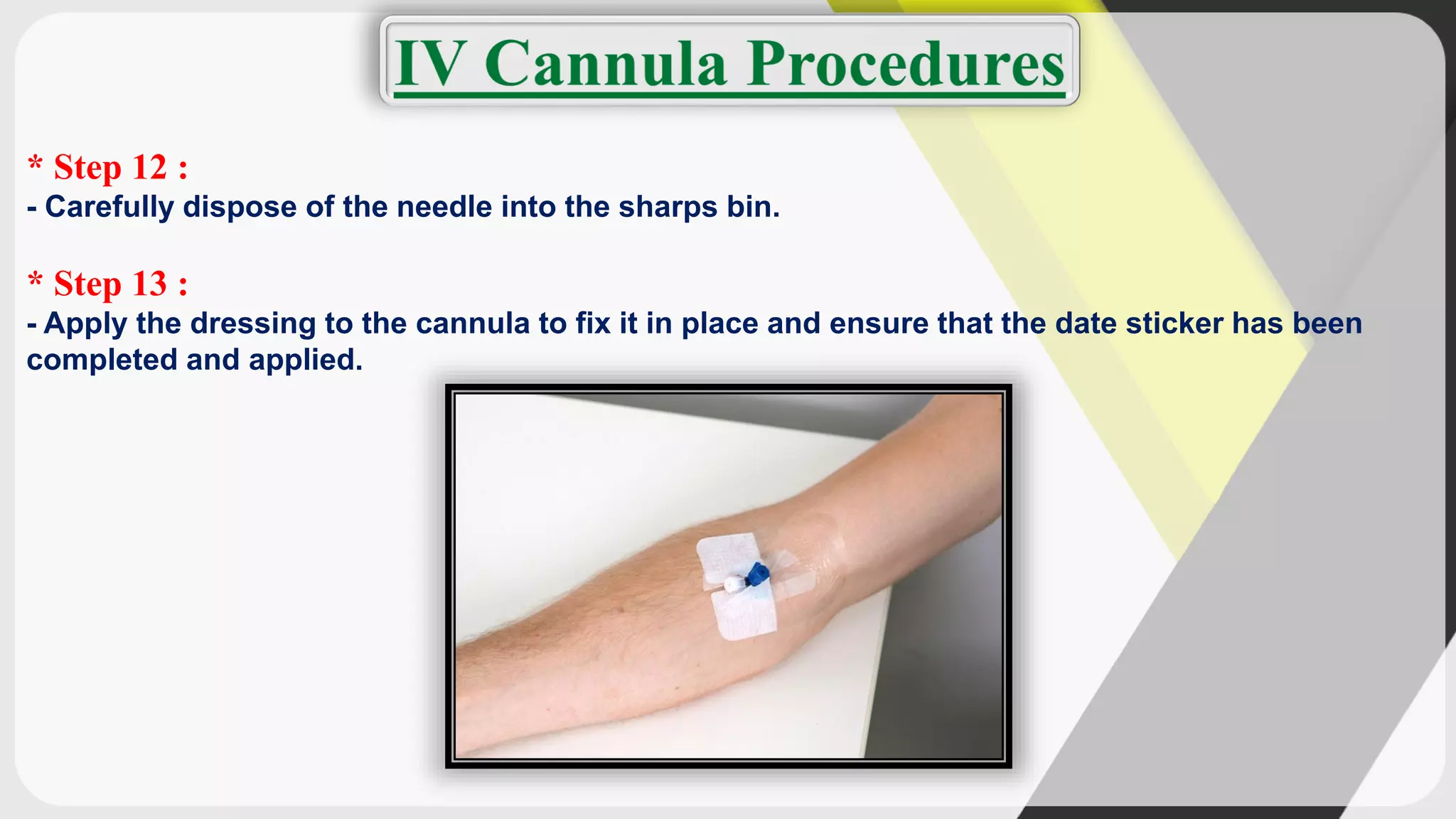 IV Cannula Procedures

* Step 12 :
- Carefully dispose of the needle into the sharps bin.

* Step 13 :
- Apply the dressing to the cannula to fix it in place and ensure that the date sticker has been completed and applied.